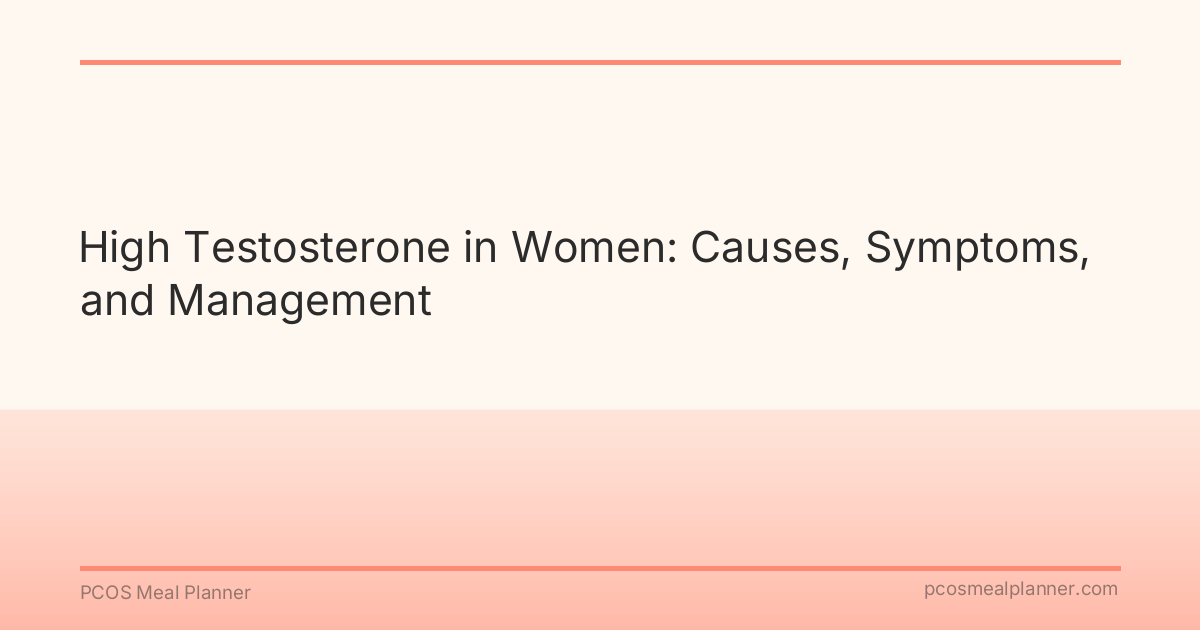 High Testosterone in Women: Causes, Symptoms, and Management

PCOS Meal Planner

pcosmealplanner.com